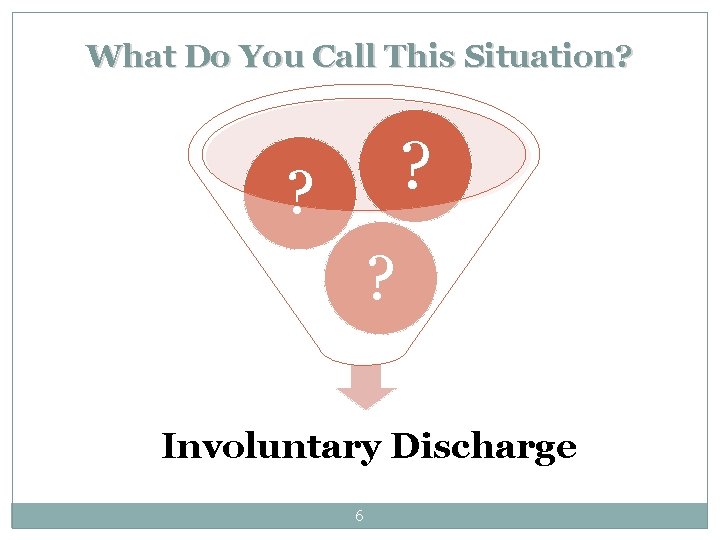 What Do You Call This Situation?

?

?

?

Involuntary Discharge

6